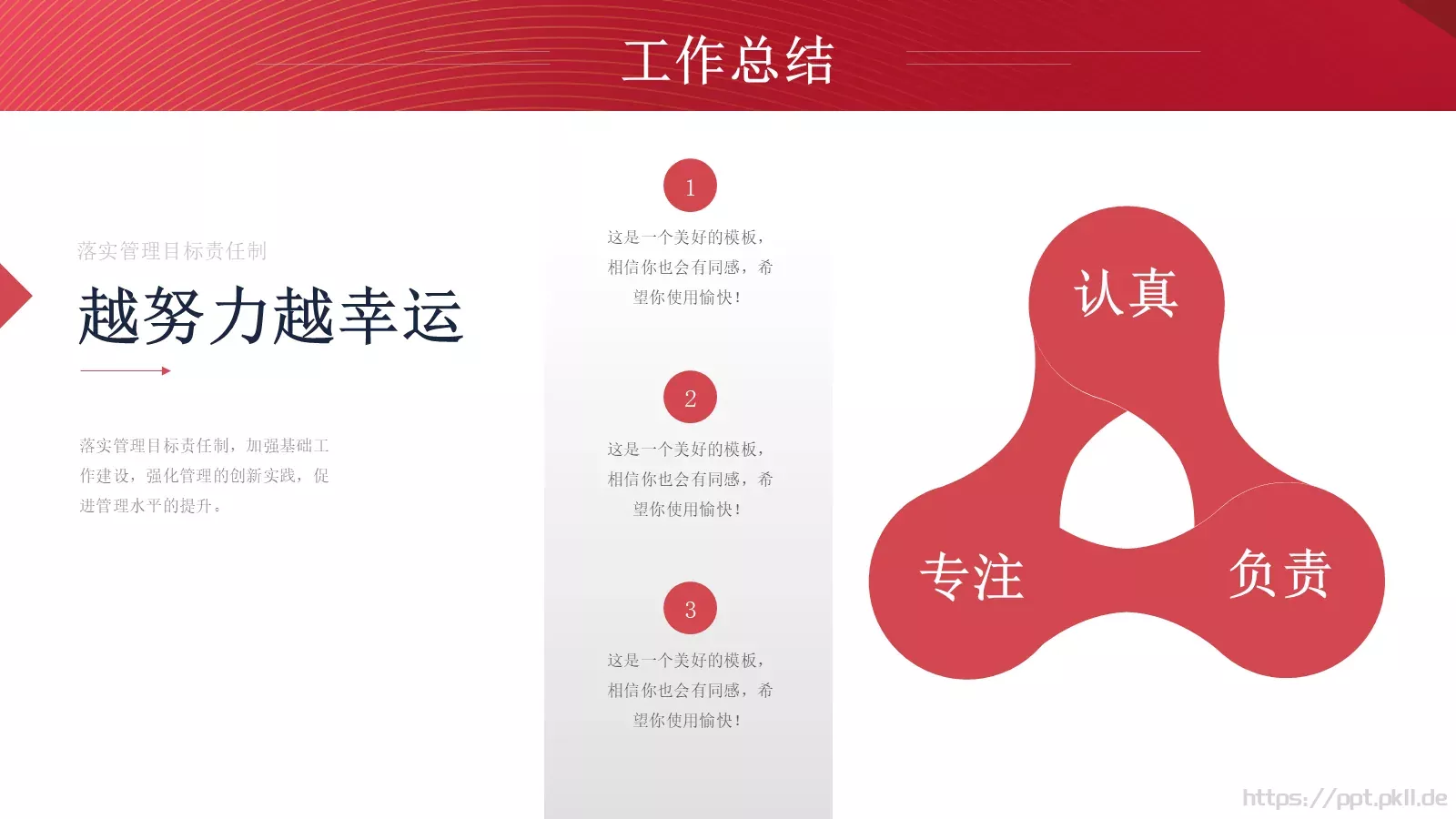 工作总结

落实管理目标责任制

越努力越幸运

落实管理目标责任制，加强基础工作建设，强化管理的创新实践，促进管理水平的提升。

1

这是一个美好的模板，相信你也会有同感，希望你使用愉快！

2

这是一个美好的模板，相信你也会有同感，希望你使用愉快！

3

这是一个美好的模板，相信你也会有同感，希望你使用愉快！

认真

专注

负责

https://ppt.pkll.de